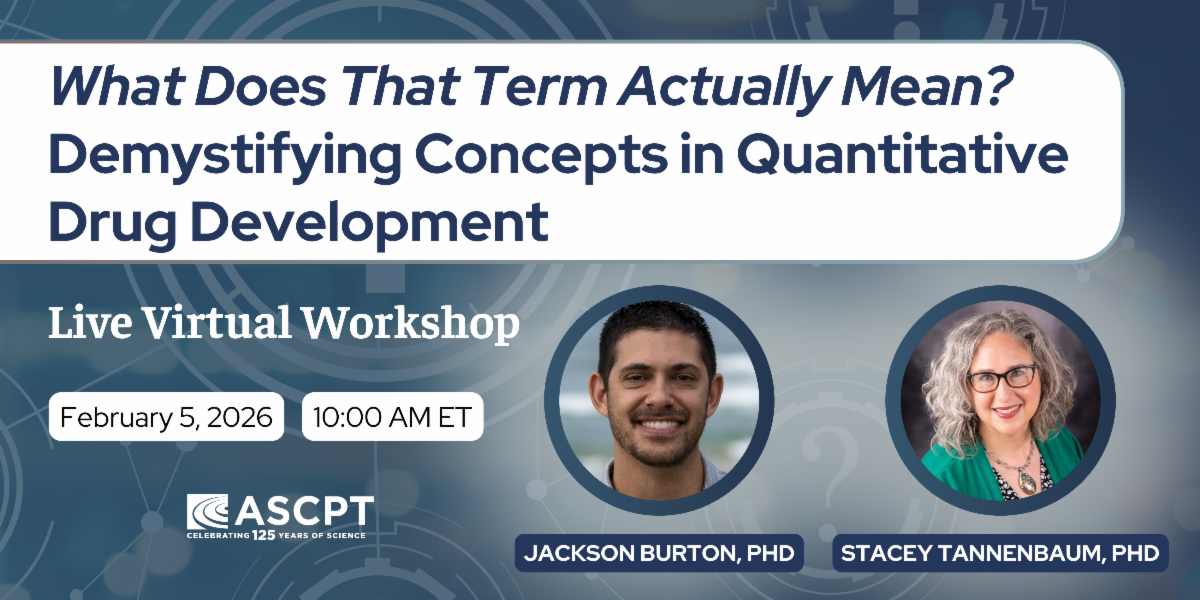 What Does That Term Actually Mean? Demystifying Concepts in Quantitative Drug Development

Live Virtual Workshop

February 5, 2026

10:00 AM ET

ASCPT
CELEBRATING 125 YEARS OF SCIENCE

JACKSON BURTON, PHD

STACEY TANNENBAUM, PHD